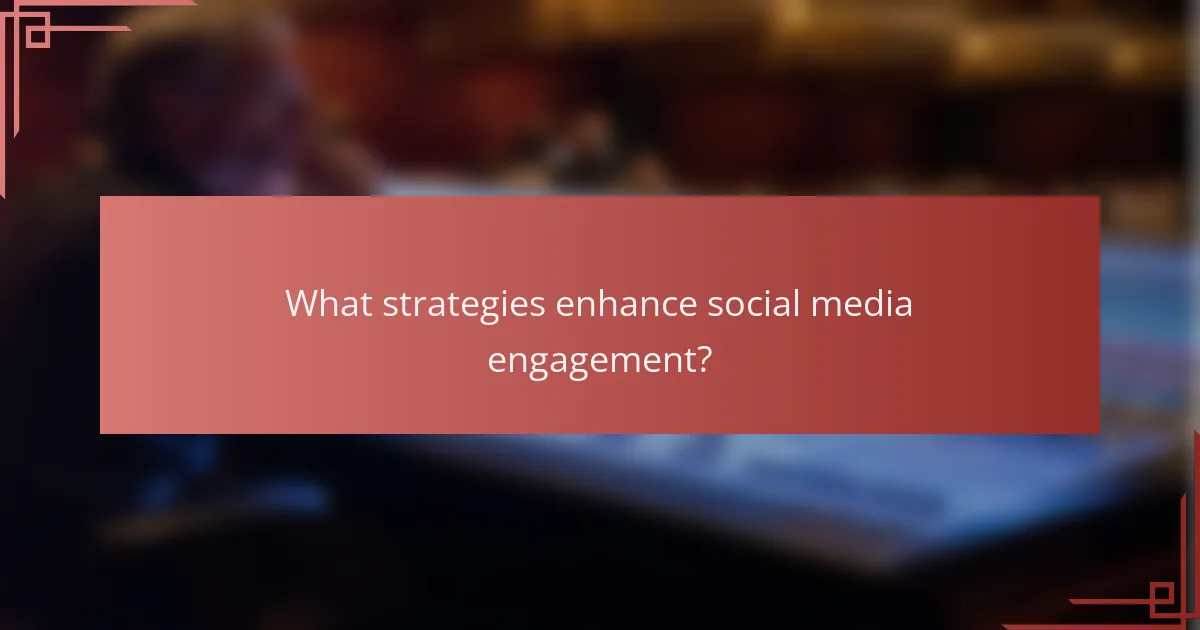 What strategies enhance social media engagement?